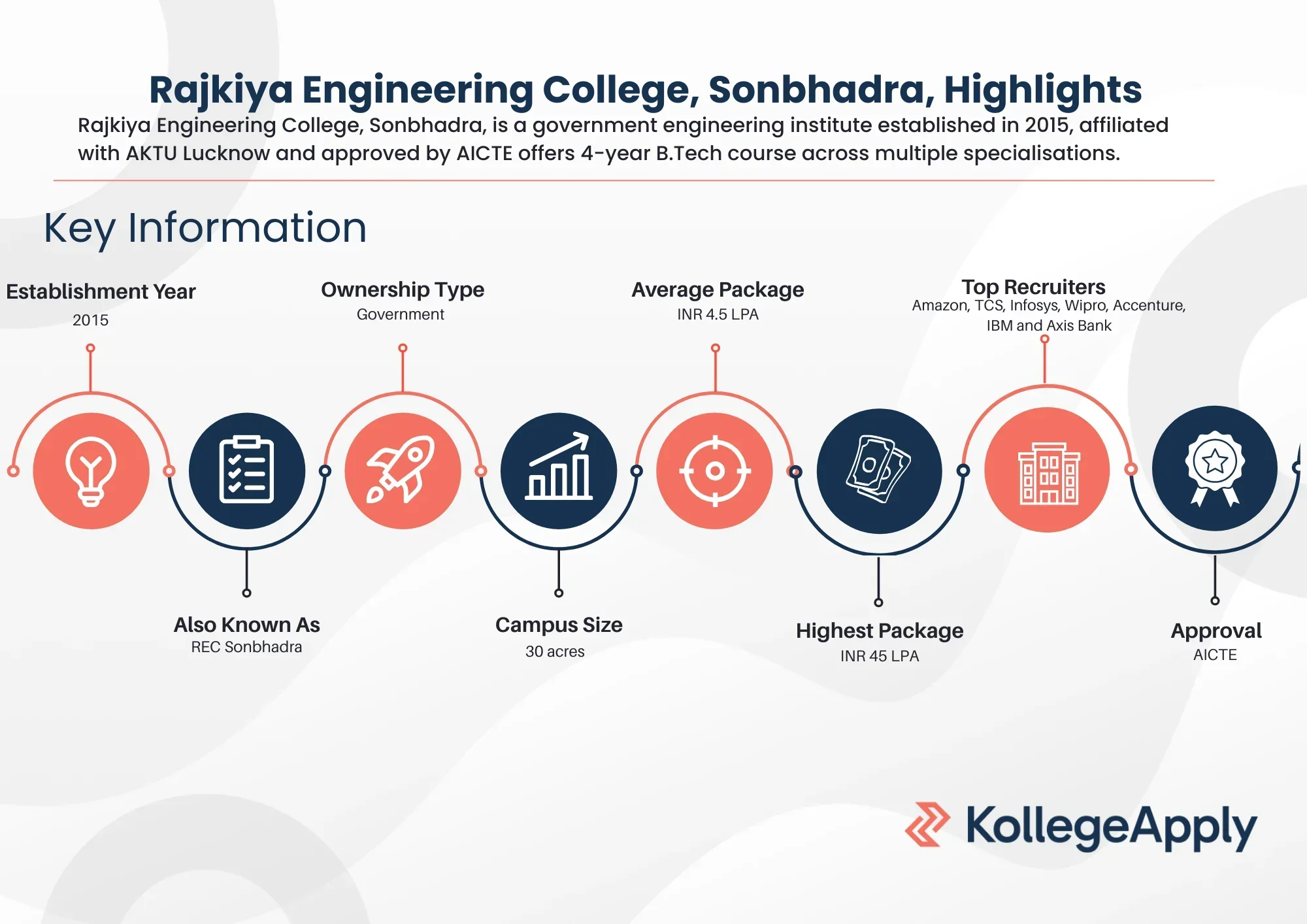 Rajkiya Engineering College, Sonbhadra, Highlights

Rajkiya Engineering College, Sonbhadra, is a government engineering institute established in 2015, affiliated with AKTU Lucknow and approved by AICTE offers 4-year B.Tech course across multiple specialisations.

Key Information

Establishment Year
2015

Ownership Type
Government

Average Package
INR 4.5 LPA

Top Recruiters
Amazon, TCS, Infosys, Wipro, Accenture, IBM and Axis Bank

Also Known As
REC Sonbhadra

Campus Size
30 acres

Highest Package
INR 45 LPA

Approval
AICTE

KollegeApply